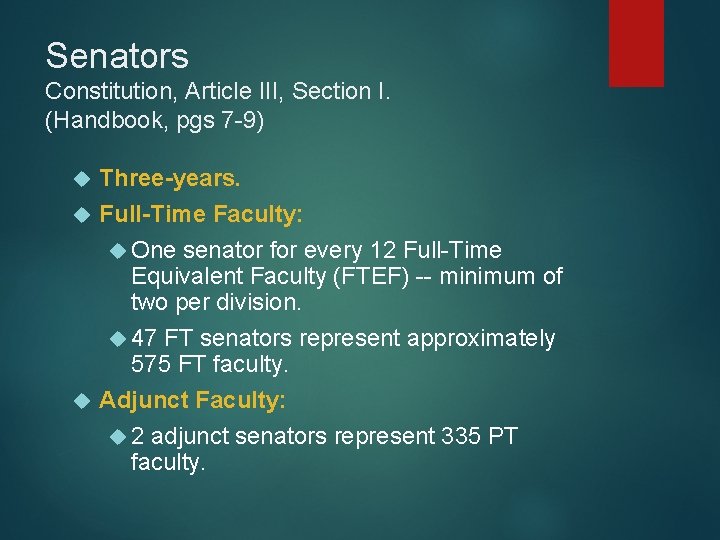 Senators
Constitution, Article III, Section I.
(Handbook, pgs 7-9)

Three-years.

Full-Time Faculty:

One senator for every 12 Full-Time Equivalent Faculty (FTEF) -- minimum of two per division.

47 FT senators represent approximately 575 FT faculty.

Adjunct Faculty:

2 adjunct senators represent 335 PT faculty.